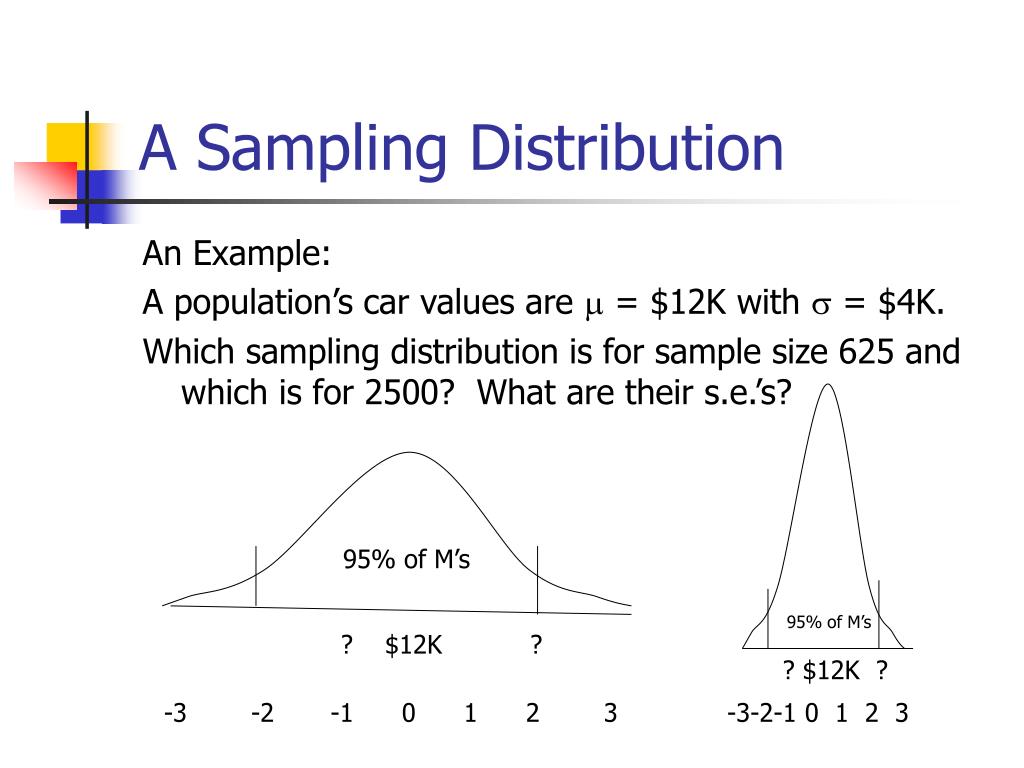 A Sampling Distribution

An Example:

A population's car values are $\mu$ = \$12K with $\sigma$ = \$4K.

Which sampling distribution is for sample size 625 and which is for 2500? What are their s.e.'s?

95% of M's

? \$12K ?

-3 -2 -1 0 1 2 3

95% of M's

? \$12K ?

-3-2-1 0 1 2 3